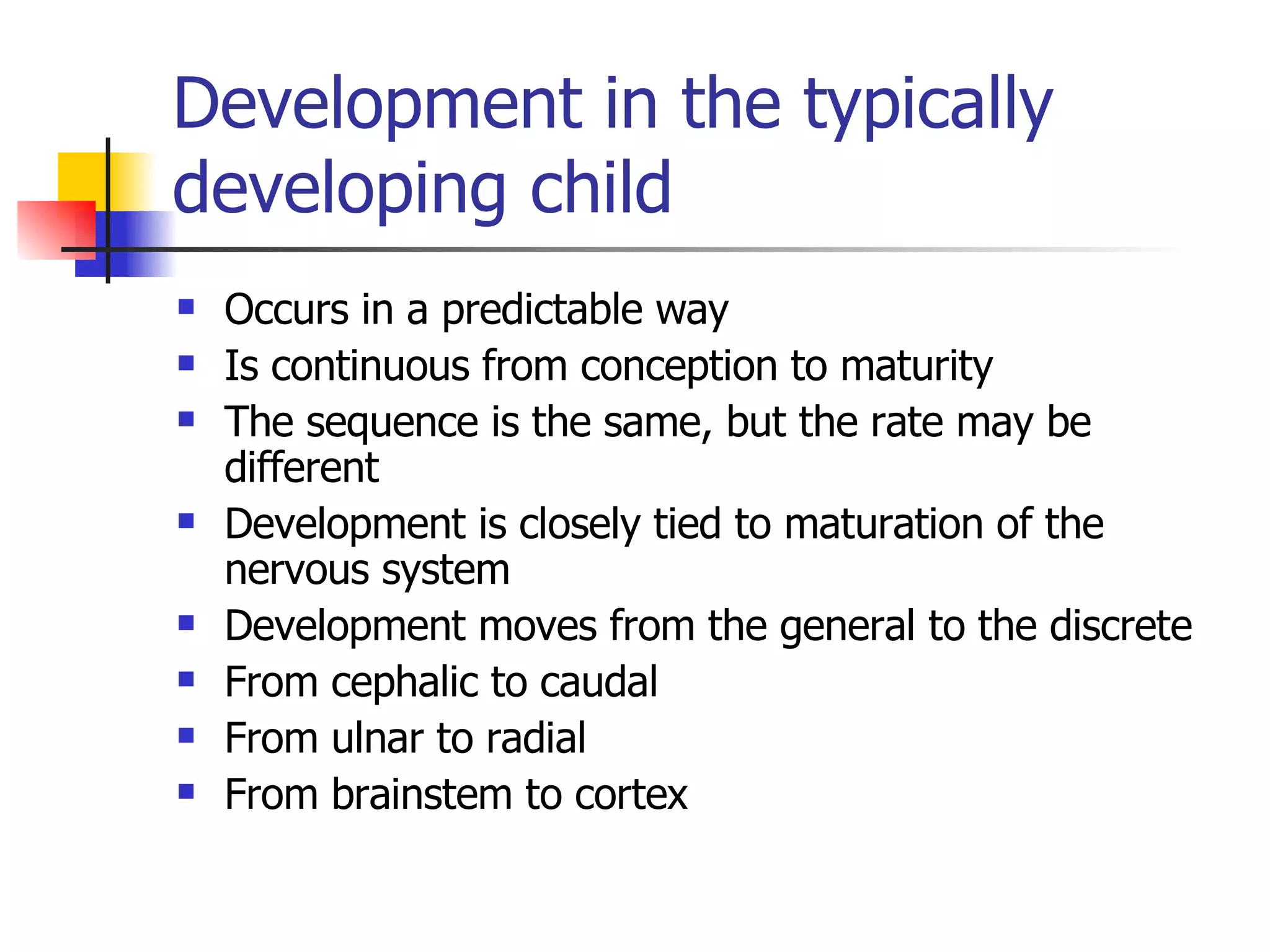 Development in the typically developing child

- Occurs in a predictable way
- Is continuous from conception to maturity
- The sequence is the same, but the rate may be different
- Development is closely tied to maturation of the nervous system
- Development moves from the general to the discrete
- From cephalic to caudal
- From ulnar to radial
- From brainstem to cortex